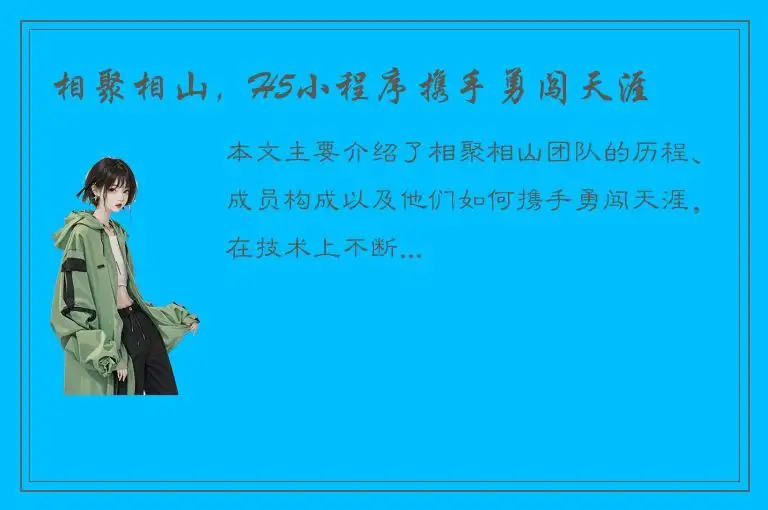 相聚相山，H5小程序携手勇闯天涯

本文主要介绍了相聚相山团队的历程、成员构成以及他们如何携手勇闯天涯，在技术上不断...